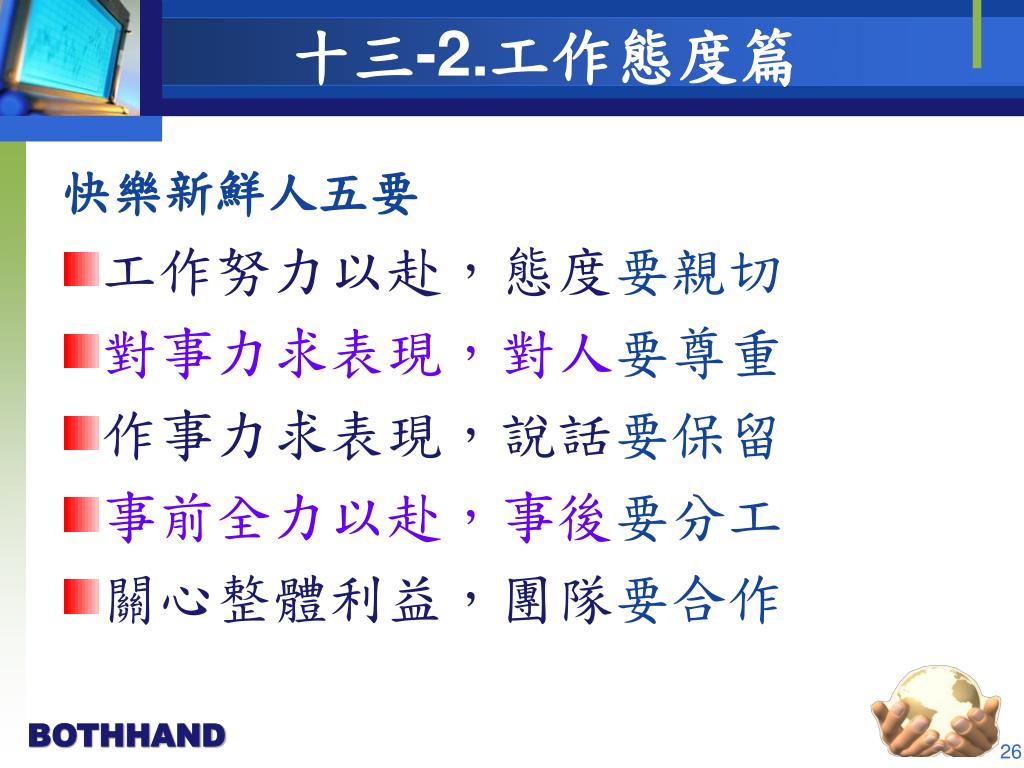 十三-2.工作態度篇

快樂新鮮人五要

工作努力以赴，態度要親切

對事力求表現，對人要尊重

作事力求表現，說話要保留

事前全力以赴，事後要分工

關心整體利益，團隊要合作

BOTHHAND

26